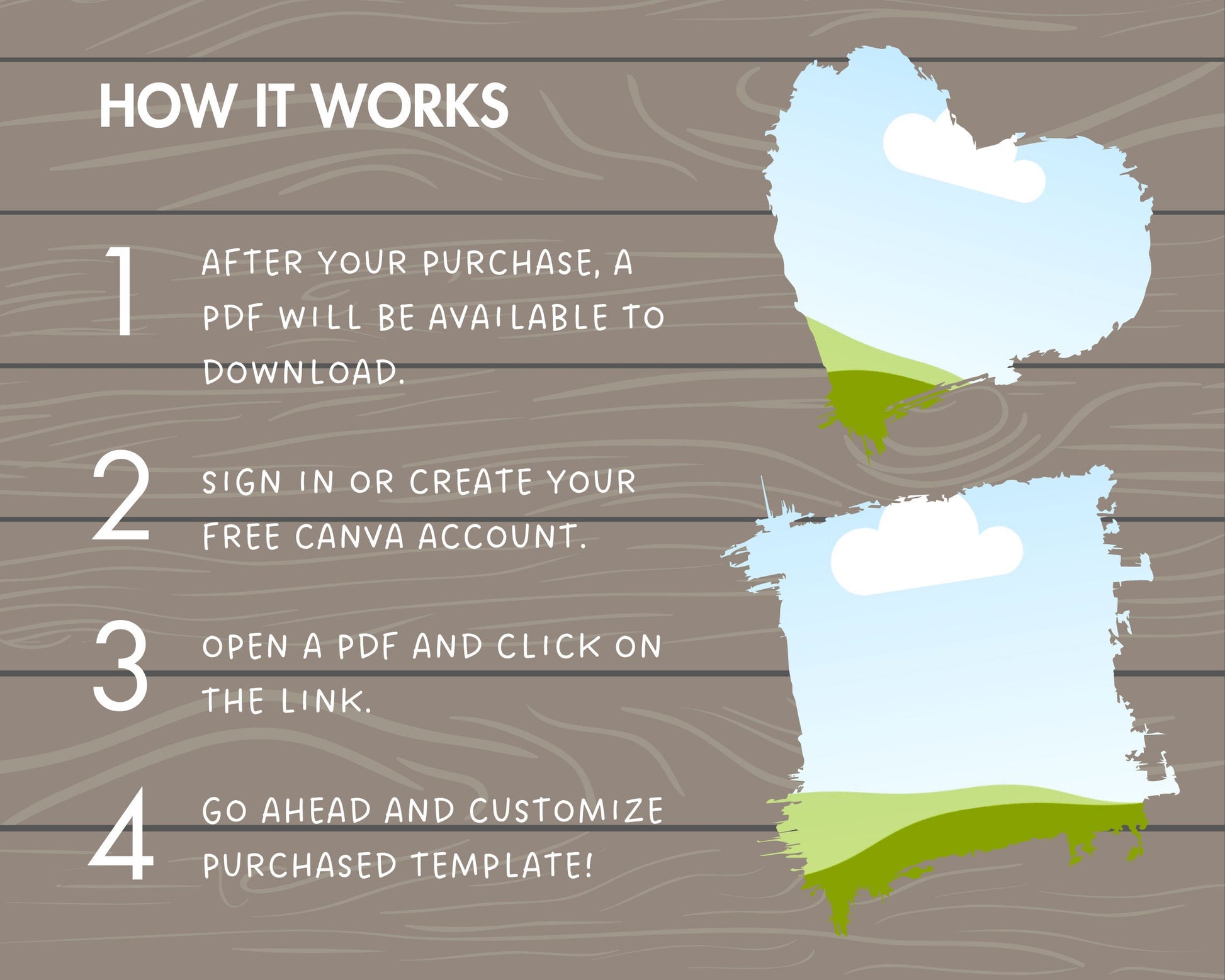 HOW IT WORKS

1 AFTER YOUR PURCHASE, A PDF WILL BE AVAILABLE TO DOWNLOAD.

2 SIGN IN OR CREATE YOUR FREE CANVA ACCOUNT.

3 OPEN A PDF AND CLICK ON THE LINK.

4 GO AHEAD AND CUSTOMIZE PURCHASED TEMPLATE!